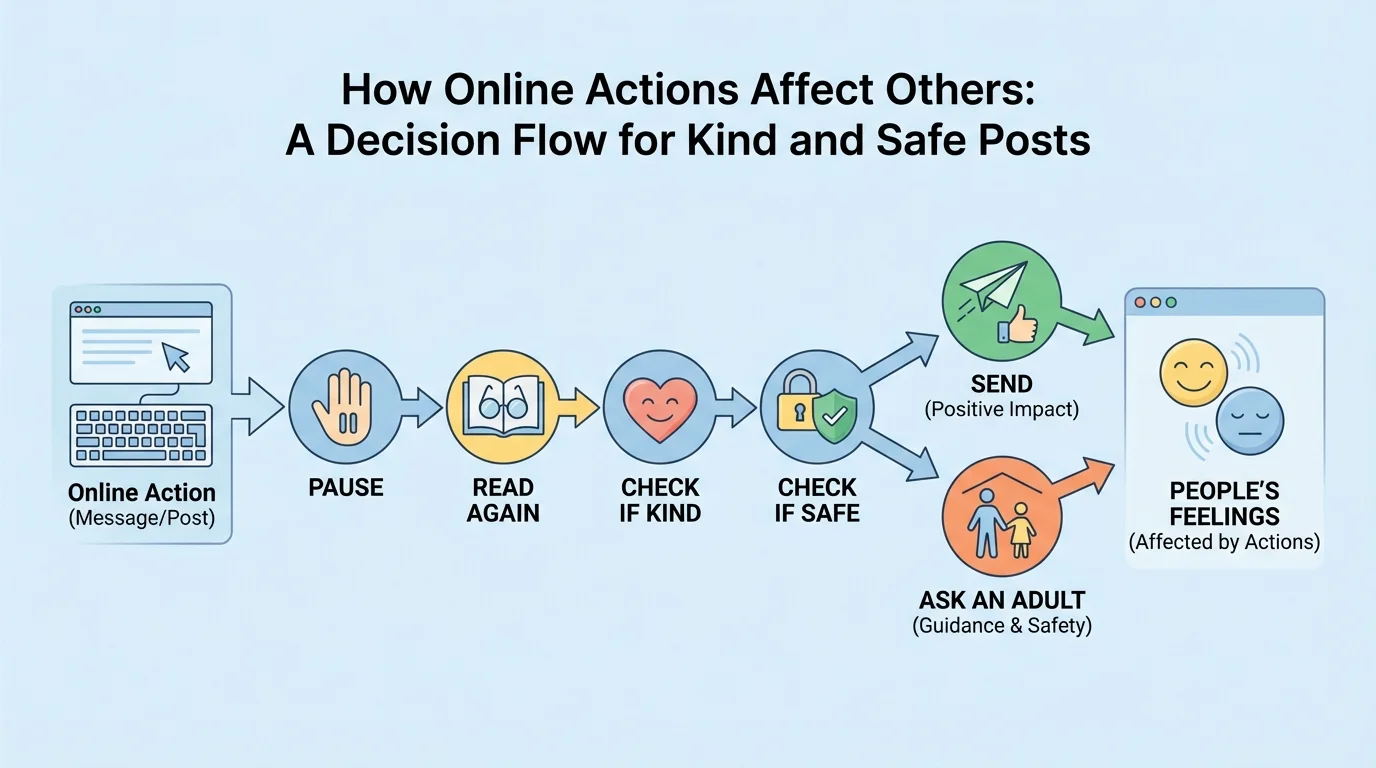 How Online Actions Affect Others:
A Decision Flow for Kind and Safe Posts

Online Action
(Message/Post)

PAUSE

READ AGAIN

CHECK IF KIND

CHECK IF SAFE

SEND
(Positive Impact)

ASK AN ADULT
(Guidance & Safety)

PEOPLE'S FEELINGS
(Affected by Actions)